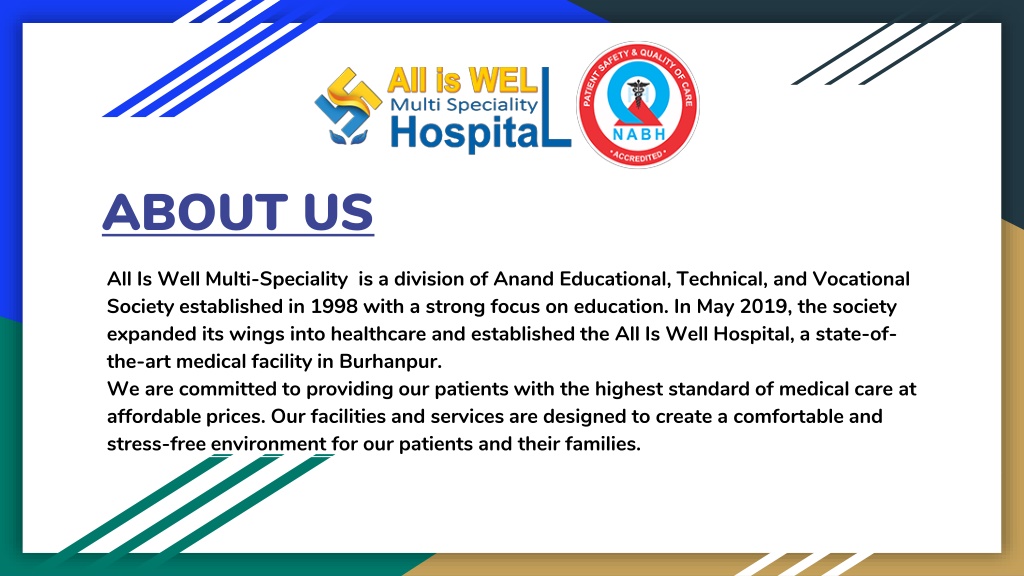 All is WELL
Multi Speciality
Hospital

PATIENT SAFETY & QUALITY OF CARE
NABH
ACCREDITED

ABOUT US

All Is Well Multi-Speciality is a division of Anand Educational, Technical, and Vocational Society established in 1998 with a strong focus on education. In May 2019, the society expanded its wings into healthcare and established the All Is Well Hospital, a state-of-the-art medical facility in Burhanpur.
We are committed to providing our patients with the highest standard of medical care at affordable prices. Our facilities and services are designed to create a comfortable and stress-free environment for our patients and their families.